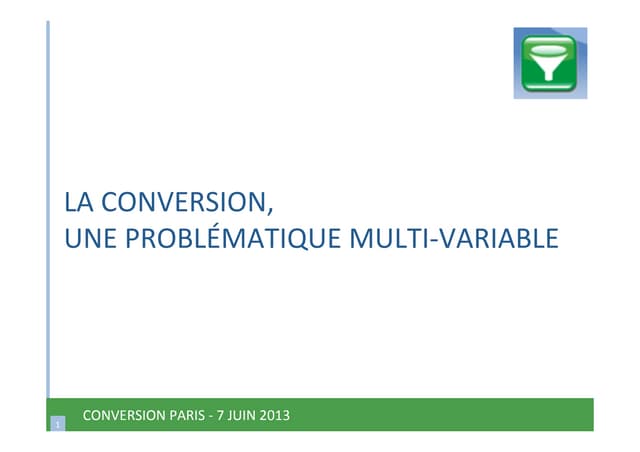 LA CONVERSION,
UNE PROBLÉMATIQUE MULTI-VARIABLE

1

CONVERSION PARIS - 7 JUIN 2013